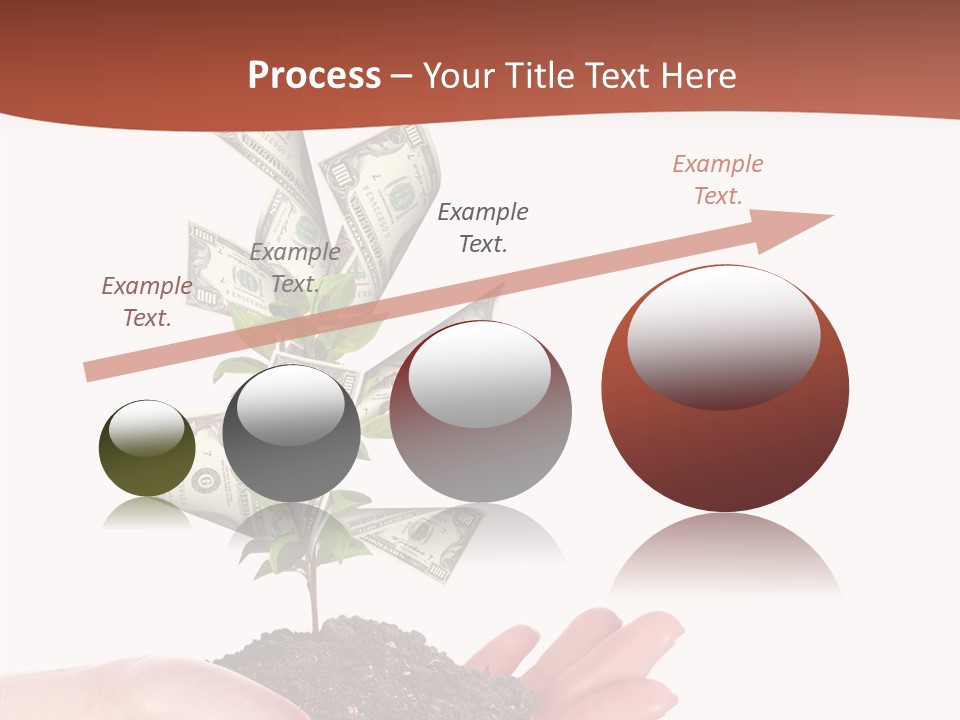 Process – Your Title Text Here

Example Text.

Example Text.

Example Text.

Example Text.